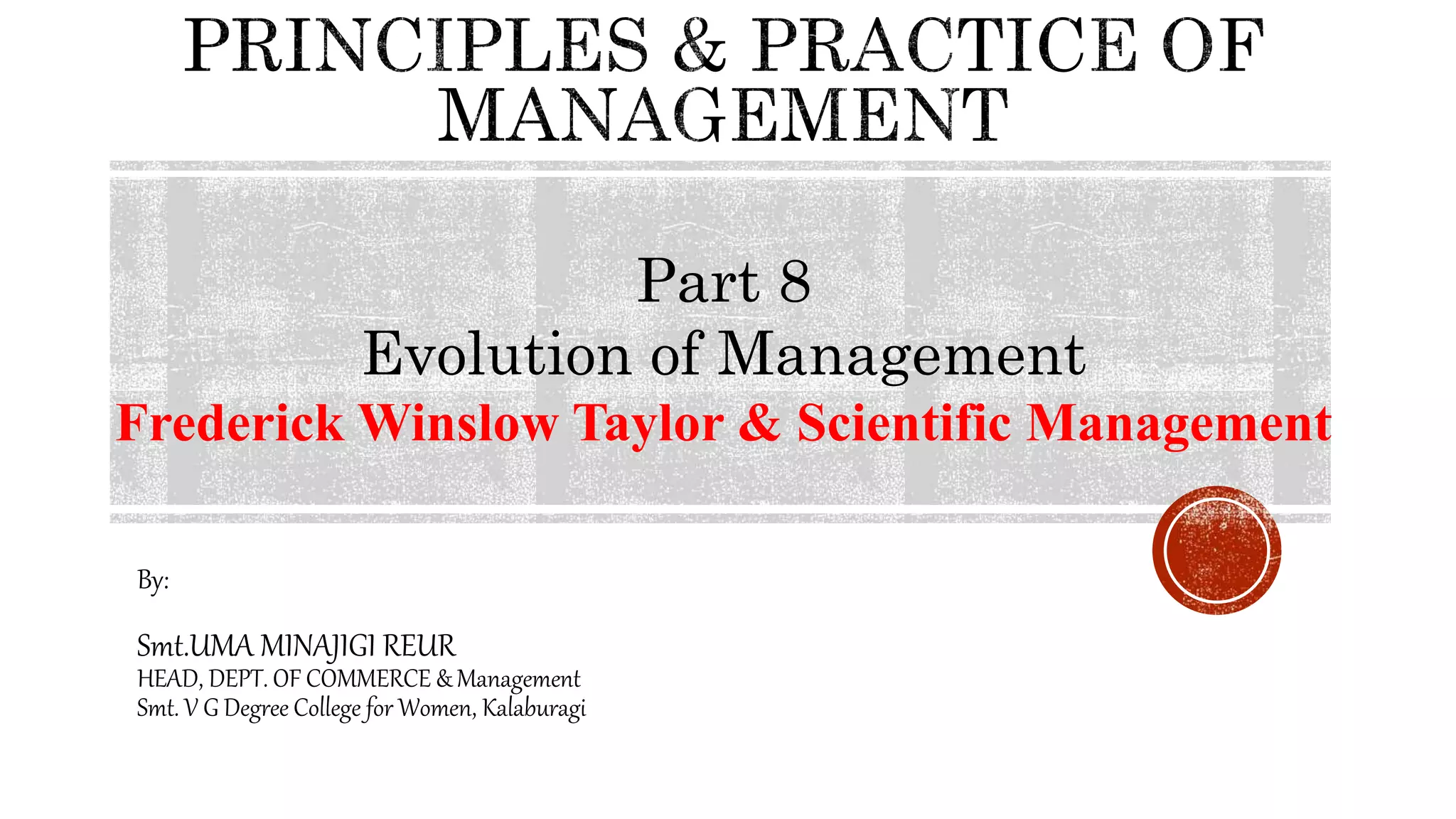 PRINCIPLES & PRACTICE OF MANAGEMENT

Part 8
Evolution of Management
Frederick Winslow Taylor & Scientific Management

By:

Smt.UMA MINAJIGI REUR
HEAD, DEPT. OF COMMERCE & Management
Smt. V G Degree College for Women, Kalaburagi